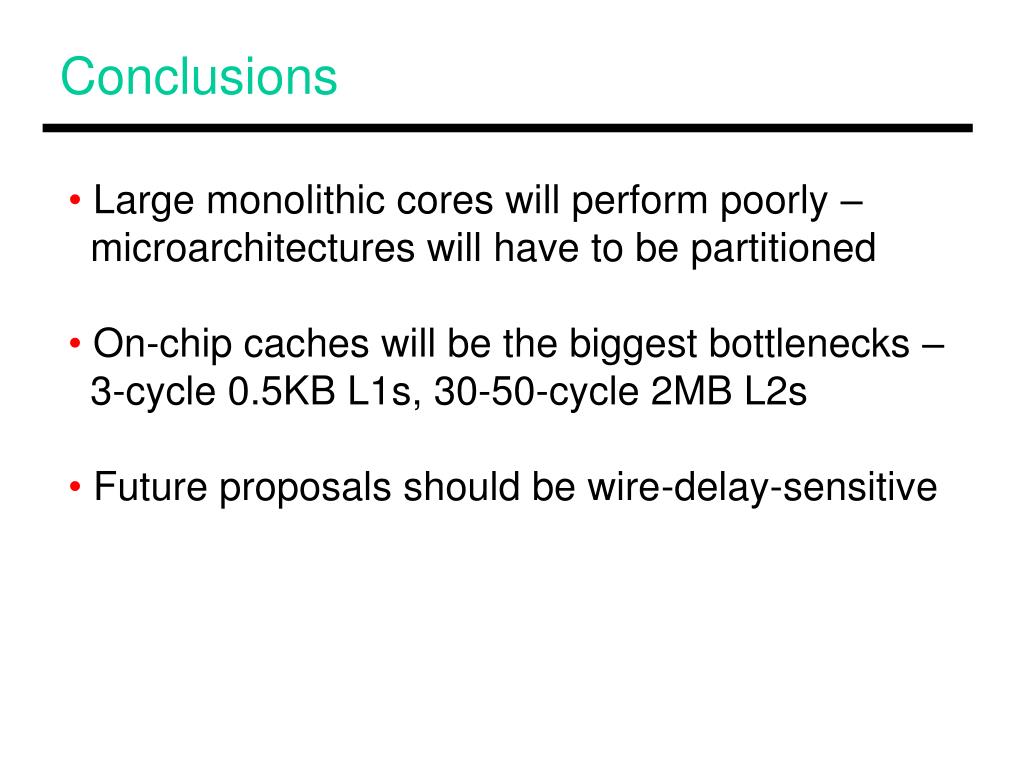 Conclusions

• Large monolithic cores will perform poorly – microarchitectures will have to be partitioned

• On-chip caches will be the biggest bottlenecks – 3-cycle 0.5KB L1s, 30-50-cycle 2MB L2s

• Future proposals should be wire-delay-sensitive